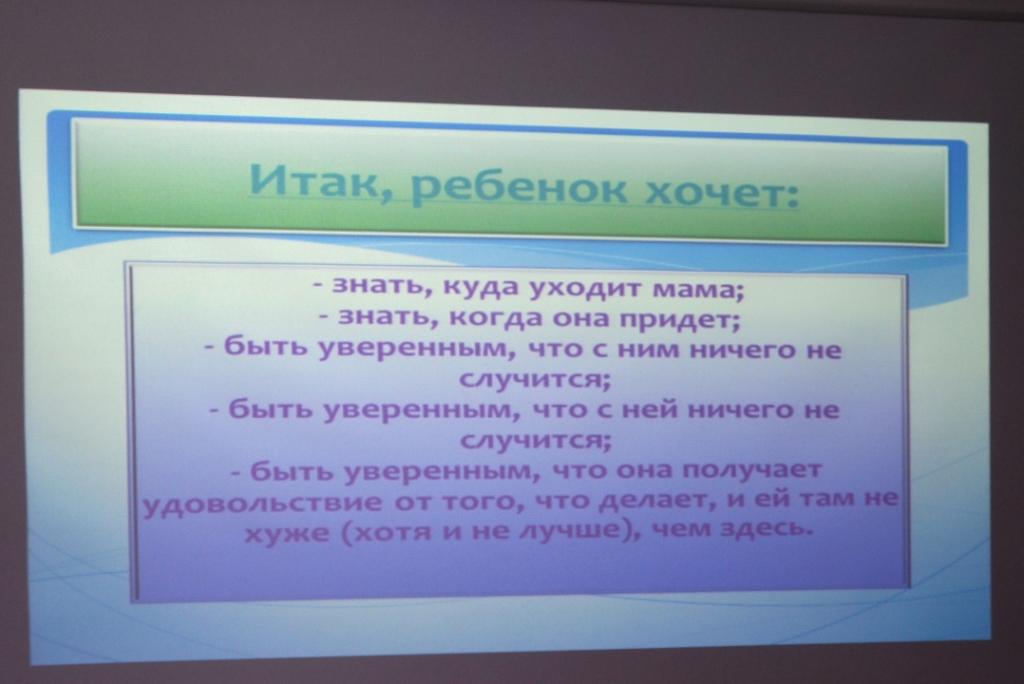 Итак, ребенок хочет:

- знать, куда уходит мама;
- знать, когда она придет;
- быть уверенным, что с ним ничего не случится;
- быть уверенным, что с ней ничего не случится;
- быть уверенным, что она получает удовольствие от того, что делает, и ей там не хуже (хотя и не лучше), чем здесь.